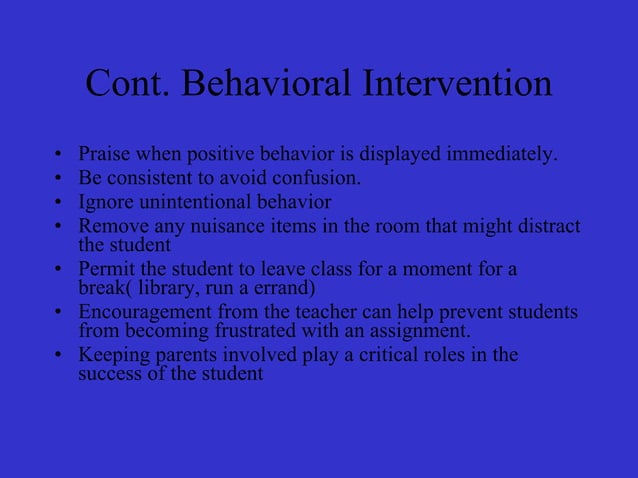 Cont. Behavioral Intervention

• Praise when positive behavior is displayed immediately.
• Be consistent to avoid confusion.
• Ignore unintentional behavior
• Remove any nuisance items in the room that might distract the student
• Permit the student to leave class for a moment for a break( library, run a errand)
• Encouragement from the teacher can help prevent students from becoming frustrated with an assignment.
• Keeping parents involved play a critical roles in the success of the student